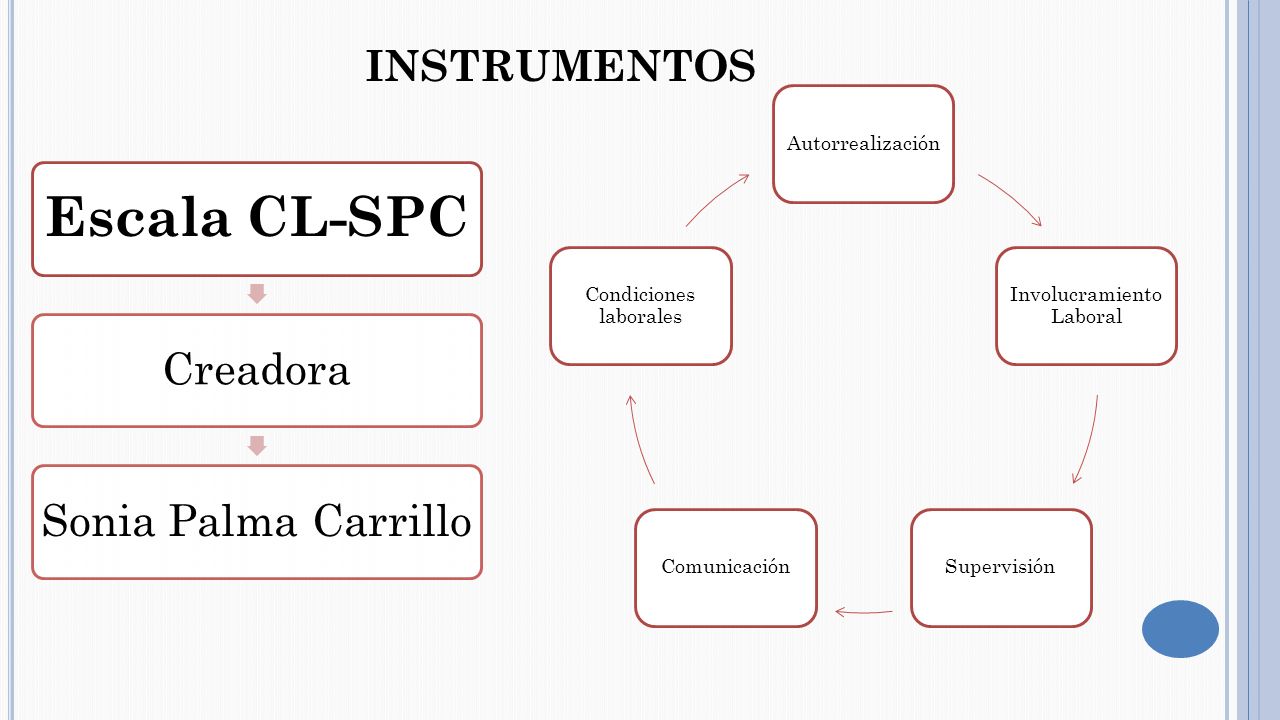 INSTRUMENTOS

Escala CL-SPC

Creadora

Sonia Palma Carrillo

Autorrealización

Involucramiento Laboral

Supervisión

Comunicación

Condiciones laborales